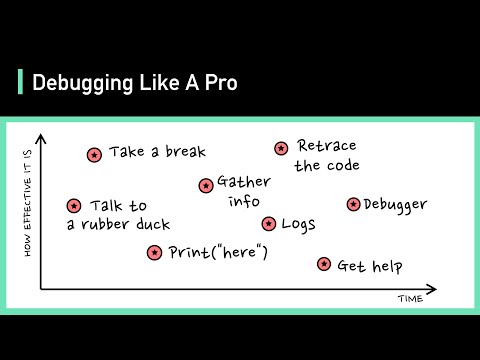 Debugging Like A Pro

HOW EFFECTIVE IT IS

Take a break

Retrace the code

Gather info

Talk to a rubber duck

Debugger

Logs

Print("here")

Get help

TIME